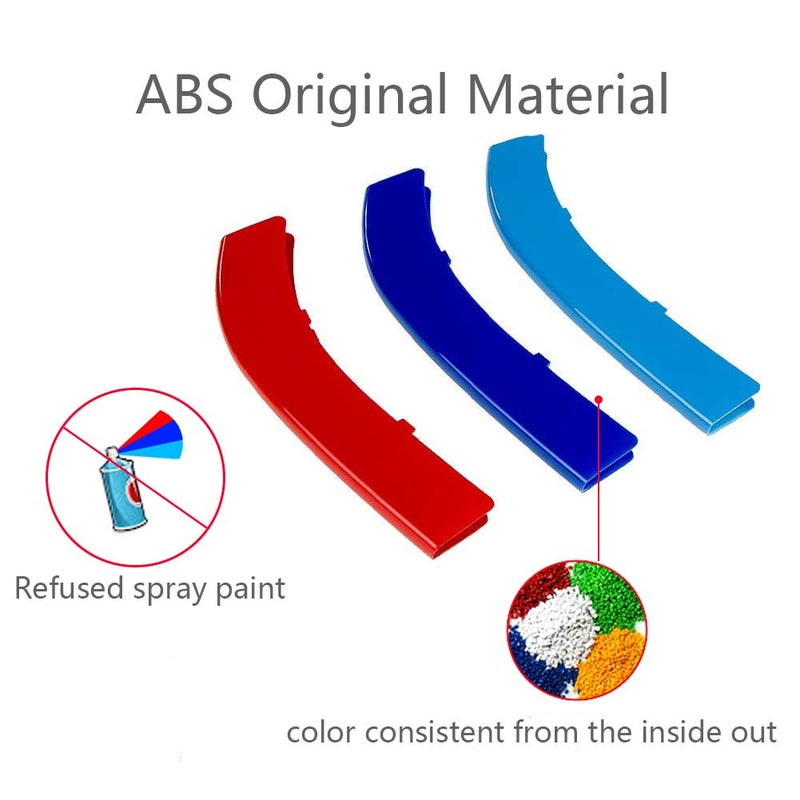 ABS Original Material

Refused spray paint

color consistent from the inside out